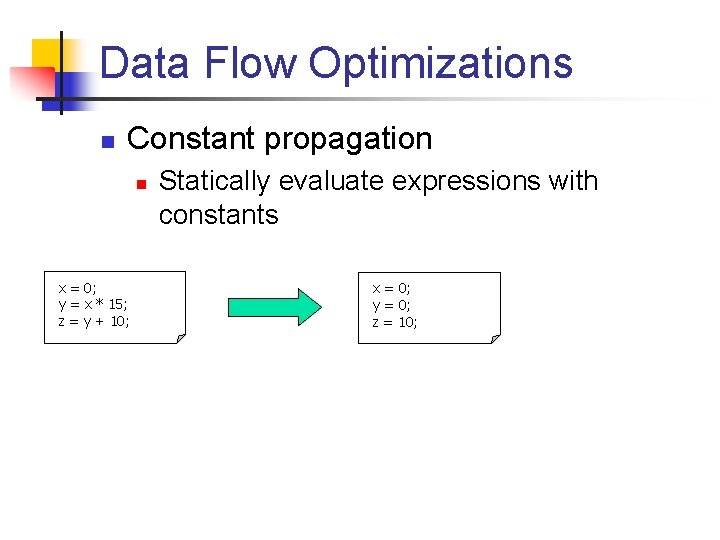 Data Flow Optimizations

Constant propagation

Statically evaluate expressions with constants

x = 0;
y = x * 15;
z = y + 10;

x = 0;
y = 0;
z = 10;